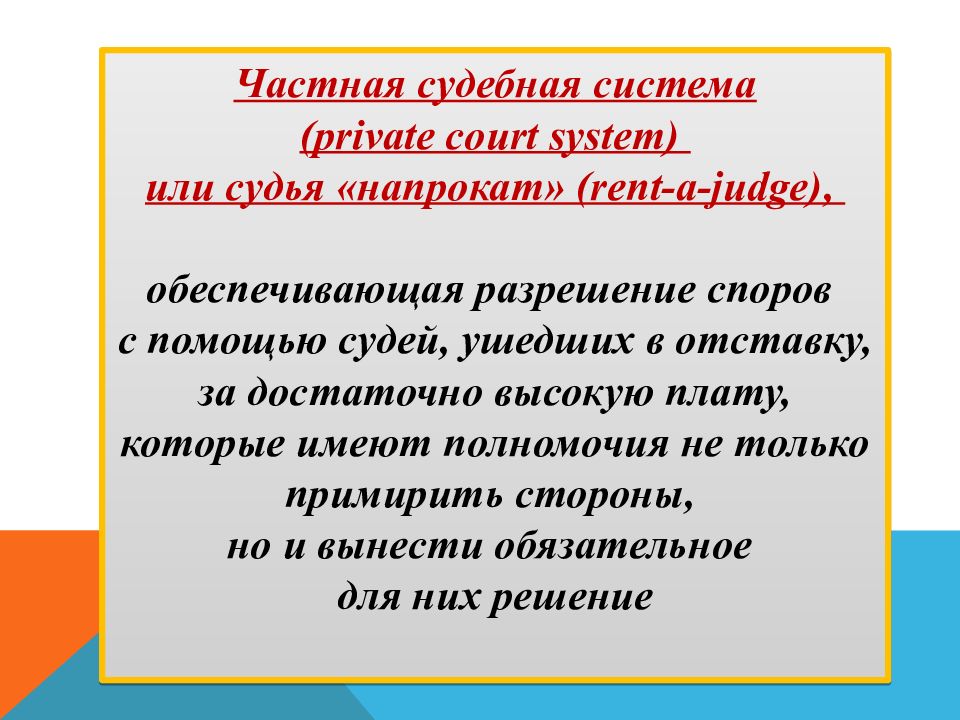 Частная судебная система
(private court system)
или судья «напрокат» (rent-a-judge),

обеспечивающая разрешение споров
с помощью судей, ушедших в отставку,
за достаточно высокую плату,
которые имеют полномочия не только
примирить стороны,
но и вынести обязательное
для них решение